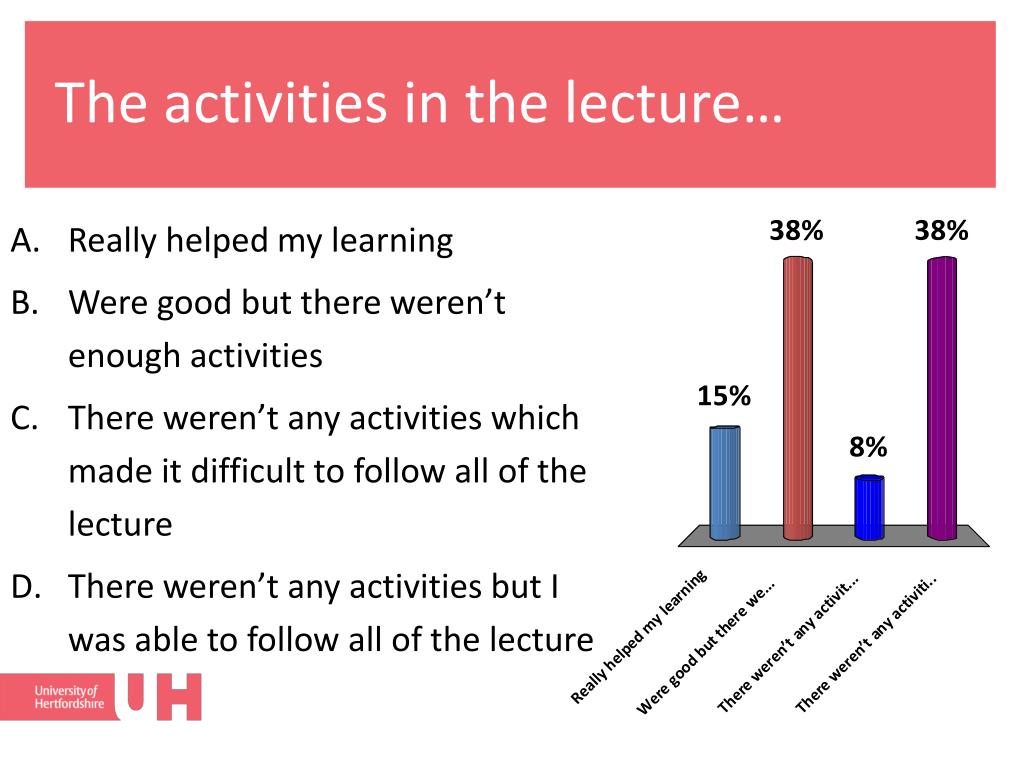 The activities in the lecture…

A. Really helped my learning
B. Were good but there weren’t enough activities
C. There weren’t any activities which made it difficult to follow all of the lecture
D. There weren’t any activities but I was able to follow all of the lecture

15%
38%
8%
38%

Really helped my learning
Were good but there we...
There weren’t any activit...
There weren’t any activiti..

University of Hertfordshire
UH